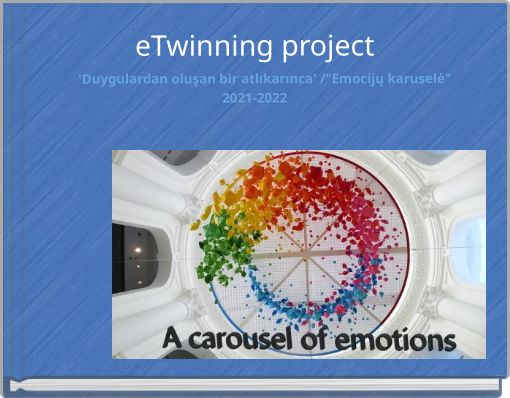 eTwinning project

'Duygulardan oluşan bir atlıkarınca' /"Emocijų karuselė"
2021-2022

A carousel of emotions